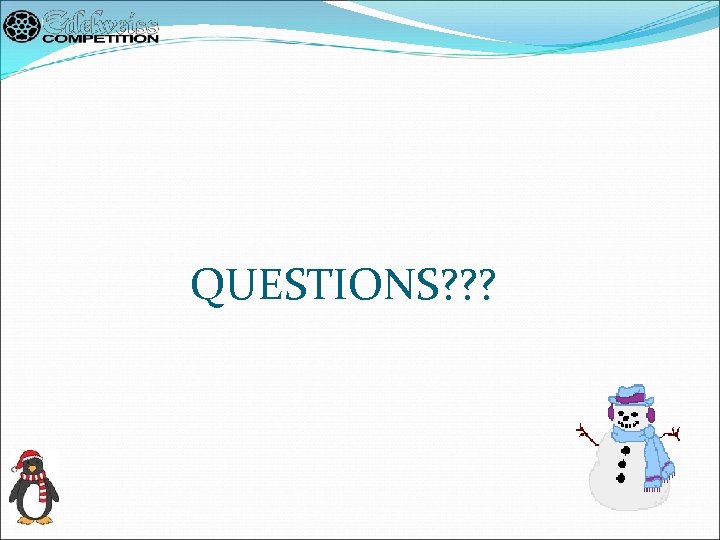 Edelweiss COMPETITION

QUESTIONS???